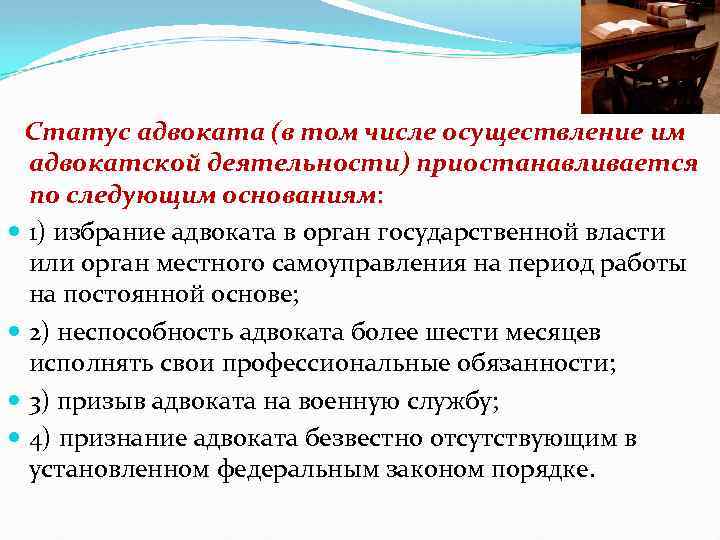 Статус адвоката (в том числе осуществление им адвокатской деятельности) приостанавливается по следующим основаниям:

1) избрание адвоката в орган государственной власти или орган местного самоуправления на период работы на постоянной основе;

2) неспособность адвоката более шести месяцев исполнять свои профессиональные обязанности;

3) призыв адвоката на военную службу;

4) признание адвоката безвестно отсутствующим в установленном федеральным законом порядке.